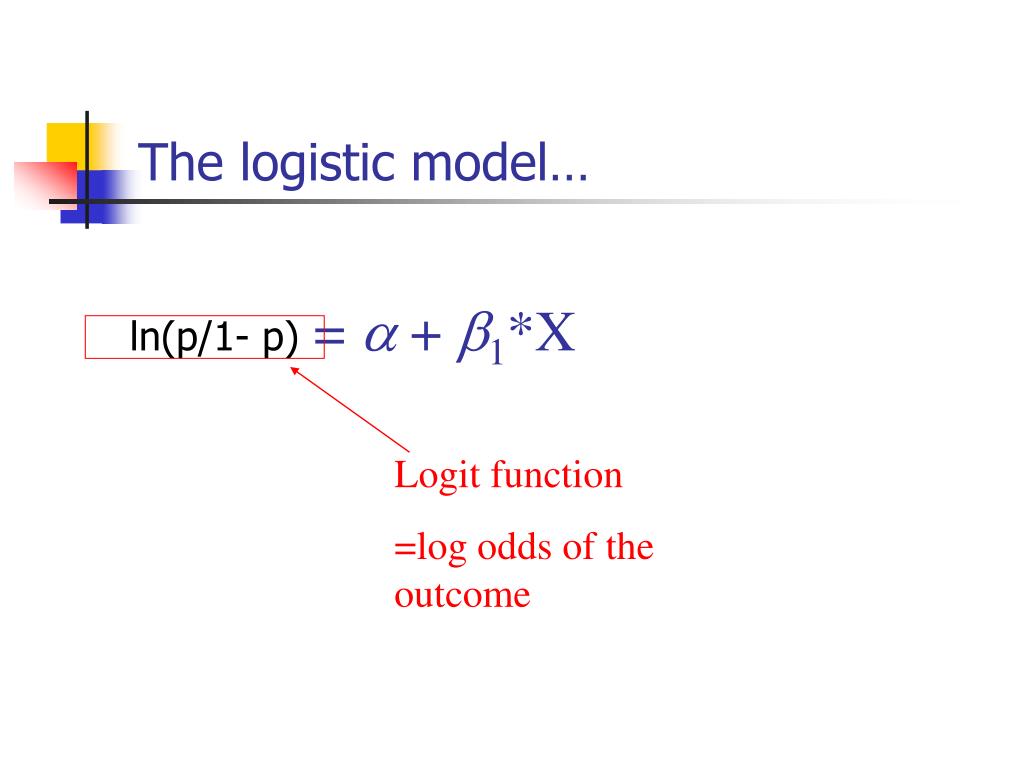 The logistic model…

ln(p/1- p) $= \alpha + \beta_1 * X$

Logit function

=log odds of the outcome